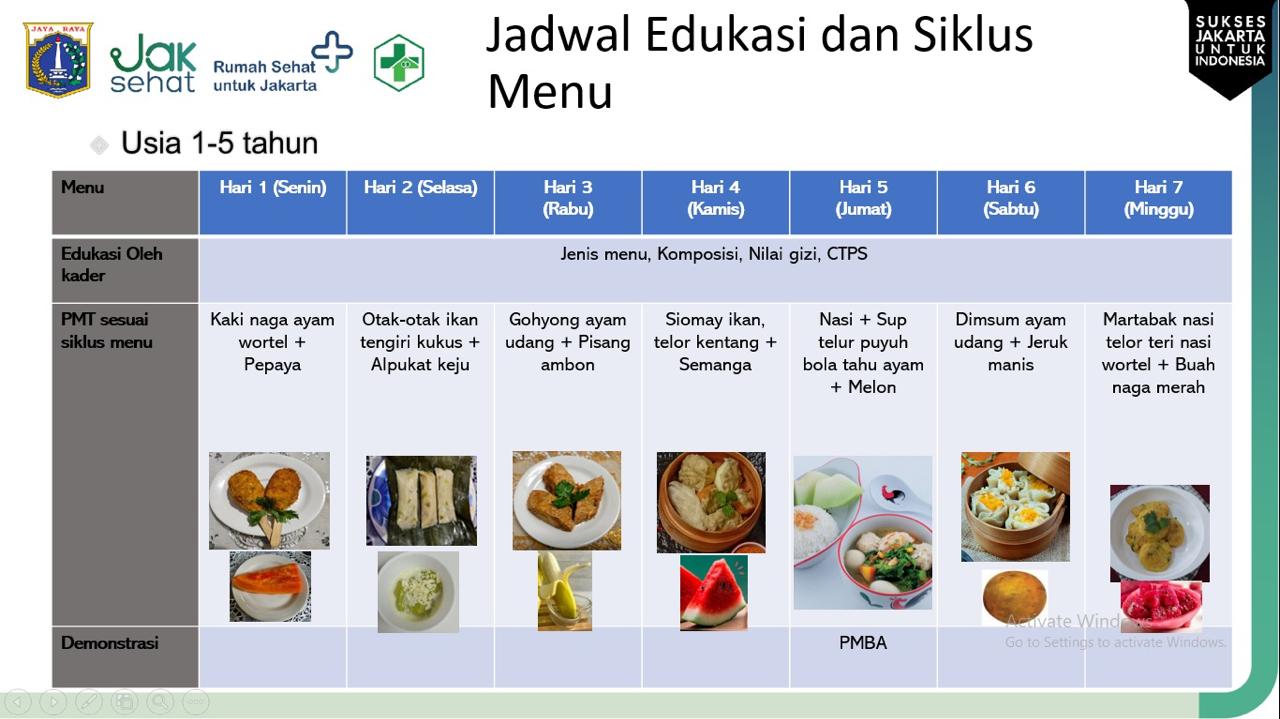 JAYA RAYA

Jak sehat Rumah Sehat untuk Jakarta

Jadwal Edukasi dan Siklus Menu

SUKSES JAKARTA UNTUK INDONESIA

Usia 1-5 tahun

| Menu | Hari 1 (Senin) | Hari 2 (Selasa) | Hari 3 (Rabu) | Hari 4 (Kamis) | Hari 5 (Jumat) | Hari 6 (Sabtu) | Hari 7 (Minggu) |
|---|---|---|---|---|---|---|---|
| Edukasi Oleh kader | Jenis menu, Komposisi, Nilai gizi, CTPS | | | | | | |
| PMT sesuai siklus menu | Kaki naga ayam wortel + Pepaya | Otak-otak ikan tengiri kukus + Alpukat keju | Gohyong ayam udang + Pisang ambon | Siomay ikan, telor kentang + Semanga | Nasi + Sup telur puyuh bola tahu ayam + Melon | Dimsum ayam udang + Jeruk manis | Martabak nasi telor teri nasi wortel + Buah naga merah |
| Demonstrasi | | | | | PMBA | | |

Activate Windows
Go to Settings to activate Windows.